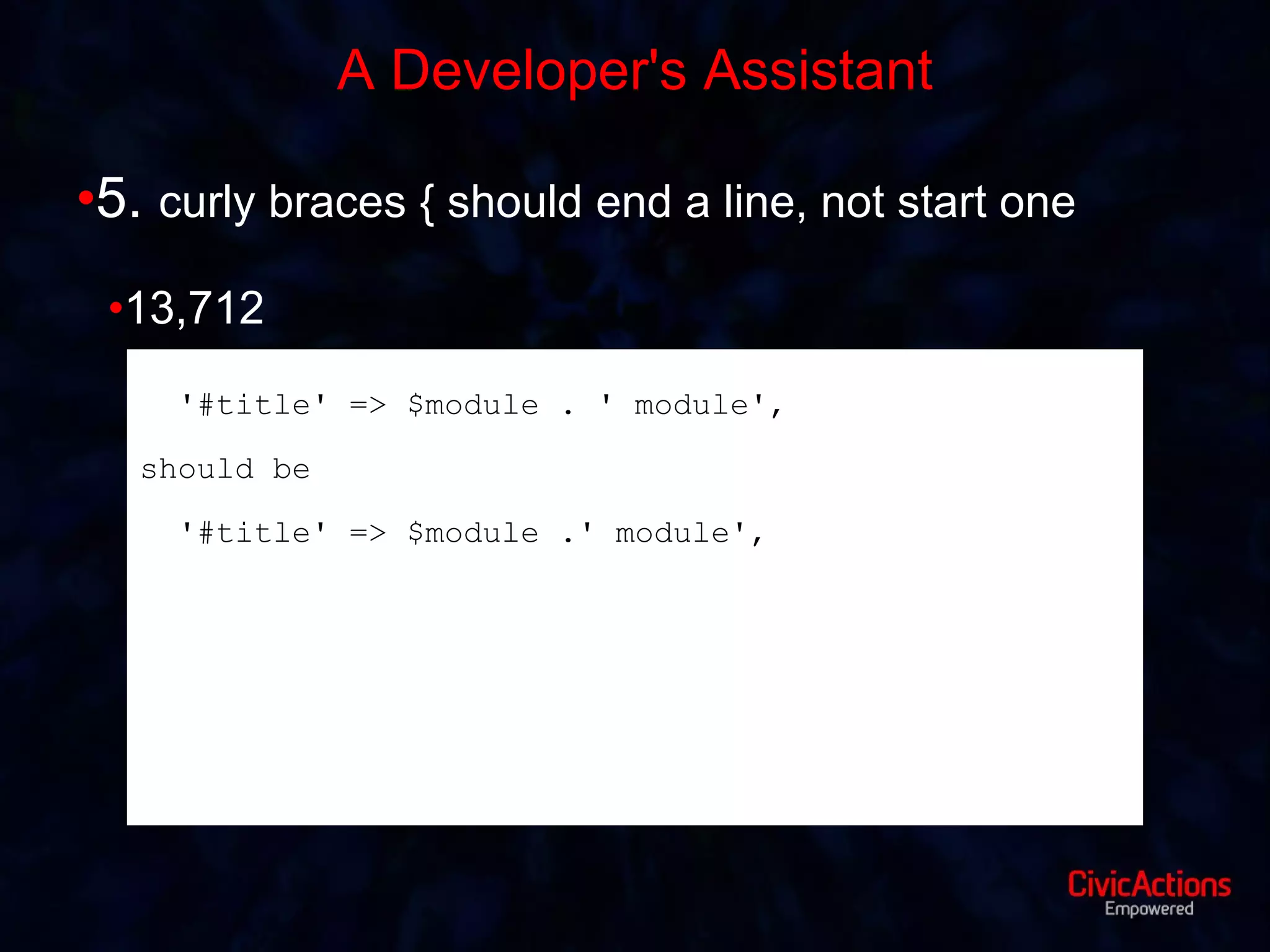 A Developer's Assistant

•5. curly braces { should end a line, not start one

•13,712

'#title' => $module . ' module',

should be

'#title' => $module .' module',

CivicActions
Empowered